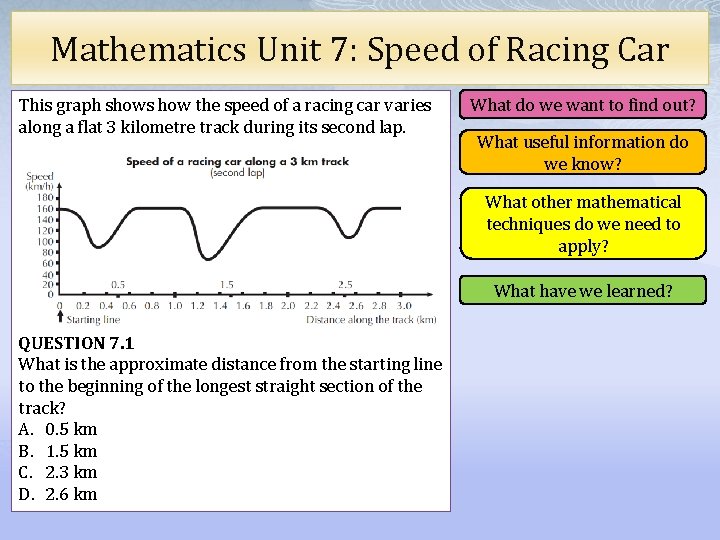 Mathematics Unit 7: Speed of Racing Car

This graph shows how the speed of a racing car varies along a flat 3 kilometre track during its second lap.

Speed of a racing car along a 3 km track
(second lap)

Speed (km/h)
180
160
140
120
100
80
60
40
20
0

0.5
1.5
2.5

0 0.2 0.4 0.6 0.8 1.0 1.2 1.4 1.6 1.8 2.0 2.2 2.4 2.6 2.8 3.0
Starting line
Distance along the track (km)

QUESTION 7.1
What is the approximate distance from the starting line to the beginning of the longest straight section of the track?
A. 0.5 km
B. 1.5 km
C. 2.3 km
D. 2.6 km

What do we want to find out?

What useful information do we know?

What other mathematical techniques do we need to apply?

What have we learned?